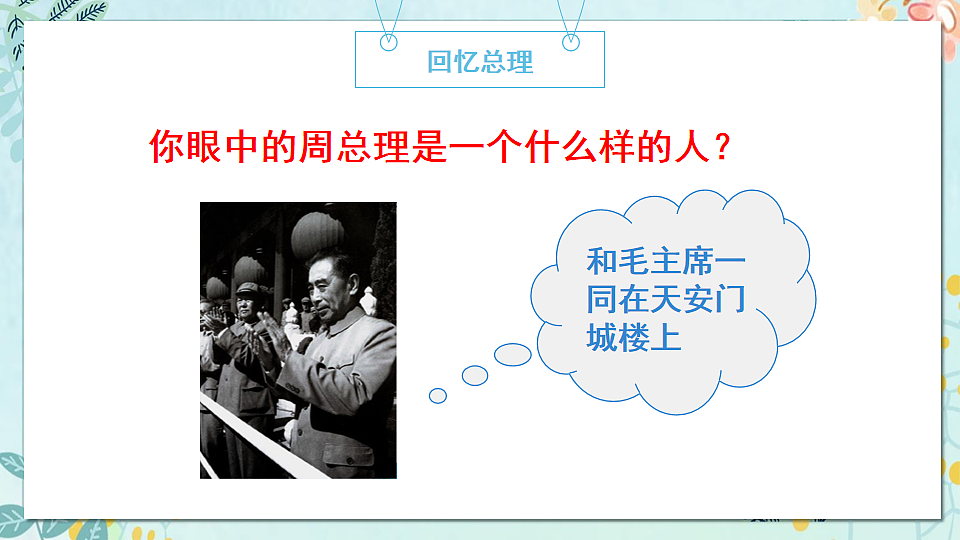 回忆总理

你眼中的周总理是一个什么样的人？

和毛主席一同在天安门城楼上